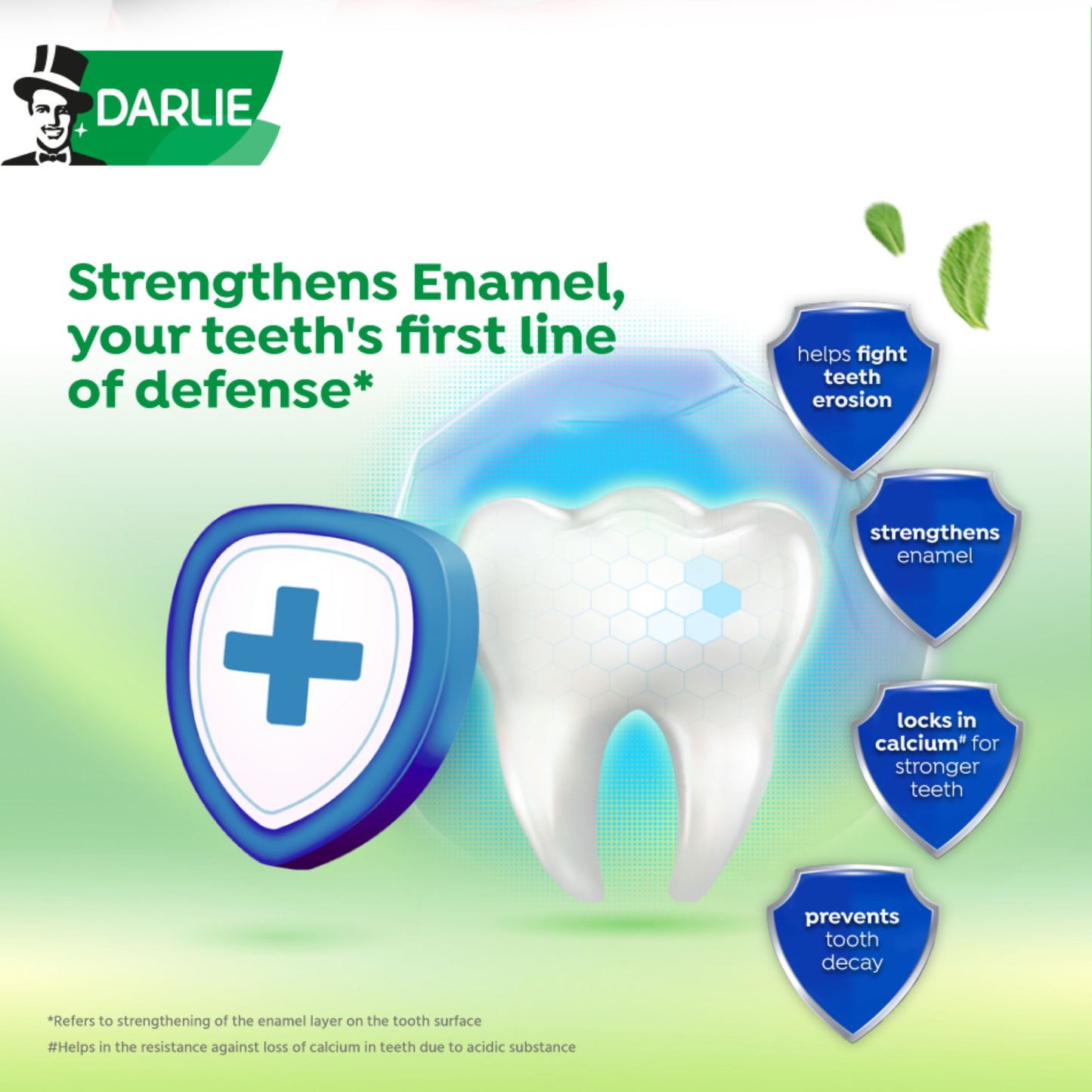 DARLIE

Strengthens Enamel, your teeth's first line of defense*

helps fight teeth erosion

strengthens enamel

locks in calcium# for stronger teeth

prevents tooth decay

*Refers to strengthening of the enamel layer on the tooth surface

#Helps in the resistance against loss of calcium in teeth due to acidic substance